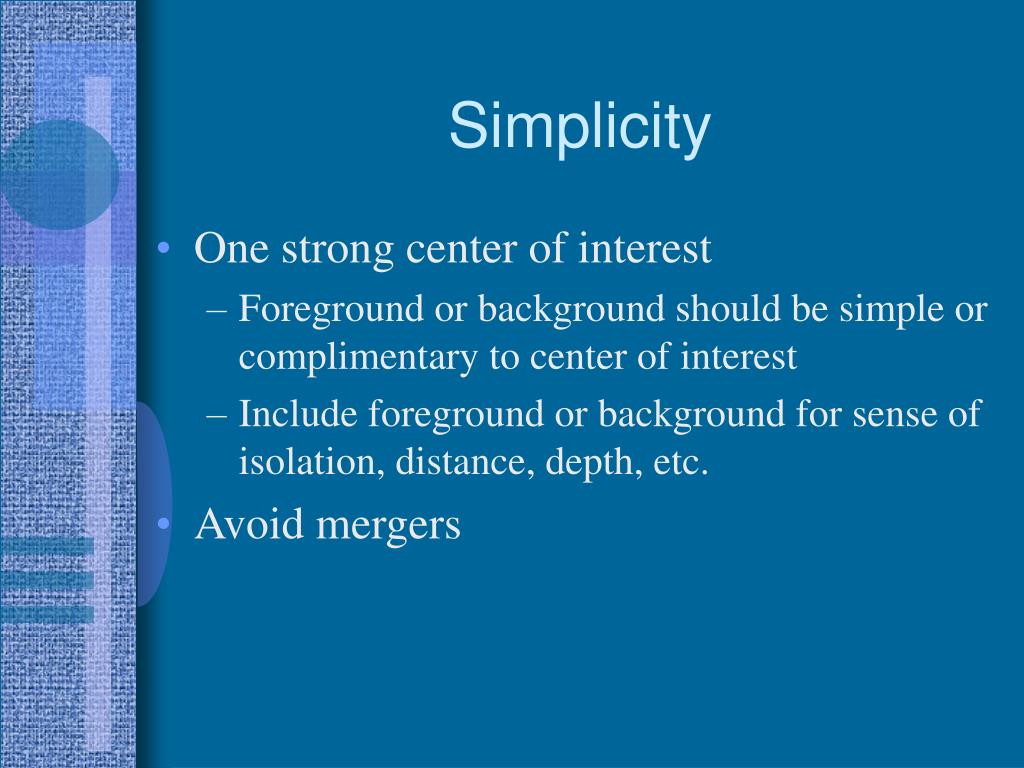 Simplicity

• One strong center of interest
– Foreground or background should be simple or complimentary to center of interest
– Include foreground or background for sense of isolation, distance, depth, etc.
• Avoid mergers